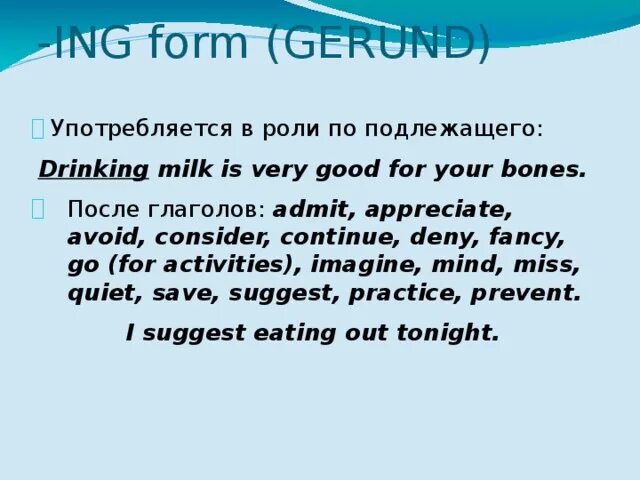 -ING form (GERUND)

Употребляется в роли по подлежащего:

Drinking milk is very good for your bones.

После глаголов: admit, appreciate, avoid, consider, continue, deny, fancy, go (for activities), imagine, mind, miss, quiet, save, suggest, practice, prevent.

I suggest eating out tonight.